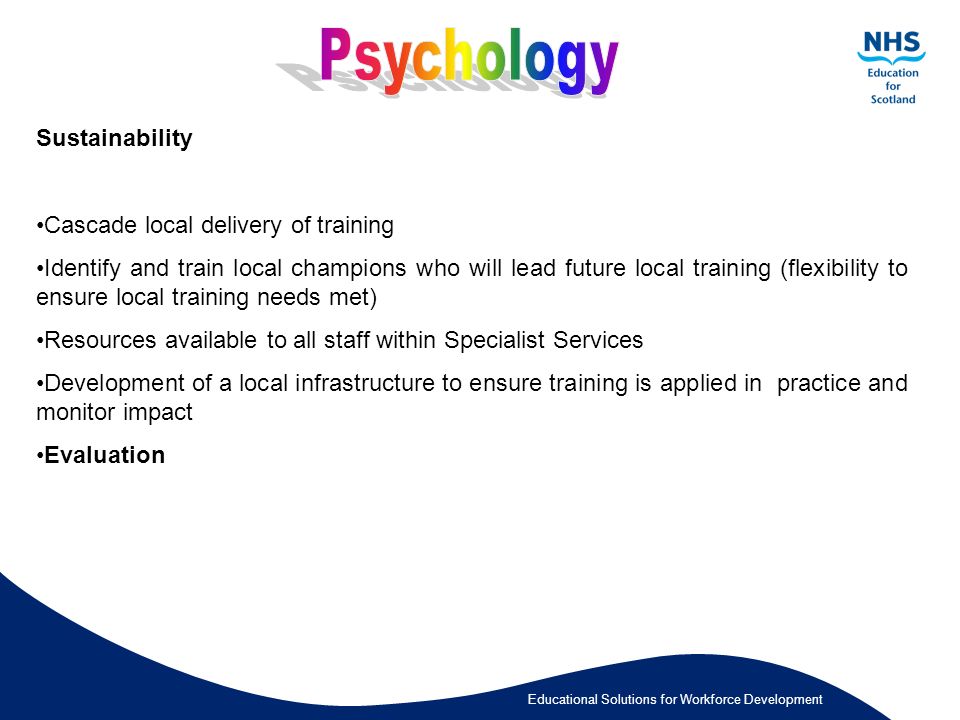 Psychology

NHS
Education
for
Scotland

Sustainability

•Cascade local delivery of training

•Identify and train local champions who will lead future local training (flexibility to ensure local training needs met)

•Resources available to all staff within Specialist Services

•Development of a local infrastructure to ensure training is applied in practice and monitor impact

•Evaluation

Educational Solutions for Workforce Development